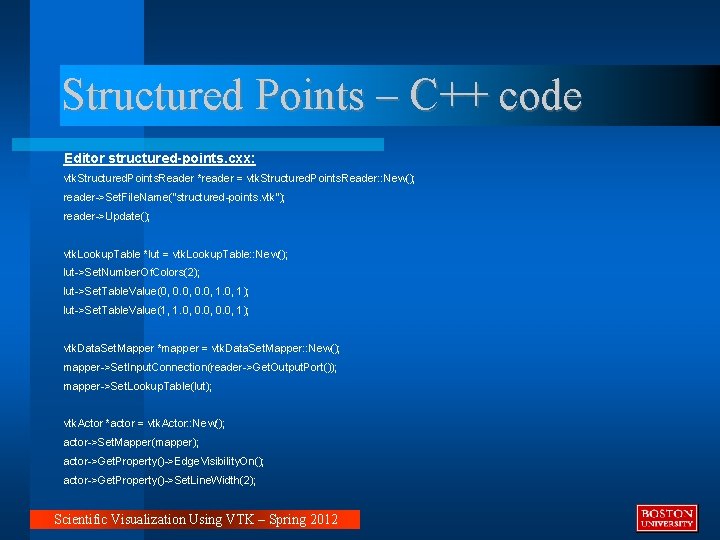 Structured Points – C++ code

Editor structured-points.cxx:

vtkStructuredPointsReader *reader = vtkStructuredPointsReader::New();
reader->SetFileName("structured-points.vtk");
reader->Update();

vtkLookupTable *lut = vtkLookupTable::New();
lut->SetNumberOfColors(2);
lut->SetTableValue(0, 0.0, 0.0, 1.0, 1);
lut->SetTableValue(1, 1.0, 0.0, 0.0, 1);

vtkDataSetMapper *mapper = vtkDataSetMapper::New();
mapper->SetInputConnection(reader->GetOutputPort());
mapper->SetLookupTable(lut);

vtkActor *actor = vtkActor::New();
actor->SetMapper(mapper);
actor->GetProperty()->EdgeVisibilityOn();
actor->GetProperty()->SetLineWidth(2);

Scientific Visualization Using VTK – Spring 2012

BOSTON UNIVERSITY